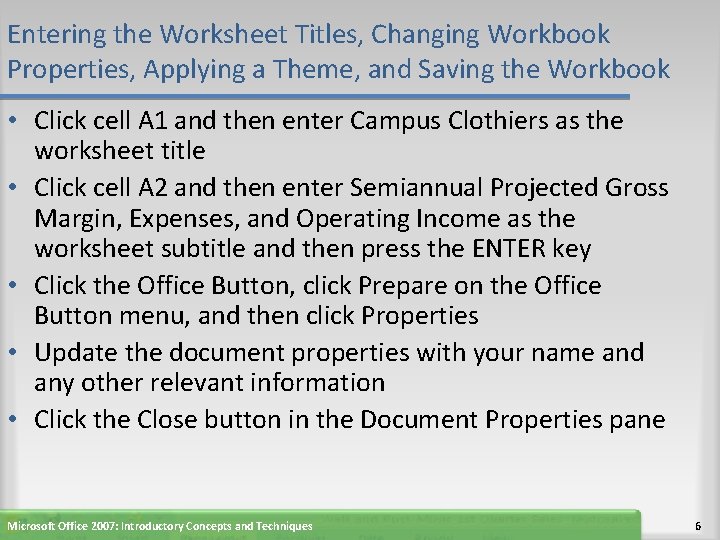 Entering the Worksheet Titles, Changing Workbook Properties, Applying a Theme, and Saving the Workbook

• Click cell A1 and then enter Campus Clothiers as the worksheet title
• Click cell A2 and then enter Semiannual Projected Gross Margin, Expenses, and Operating Income as the worksheet subtitle and then press the ENTER key
• Click the Office Button, click Prepare on the Office Button menu, and then click Properties
• Update the document properties with your name and any other relevant information
• Click the Close button in the Document Properties pane

Microsoft Office 2007: Introductory Concepts and Techniques

6